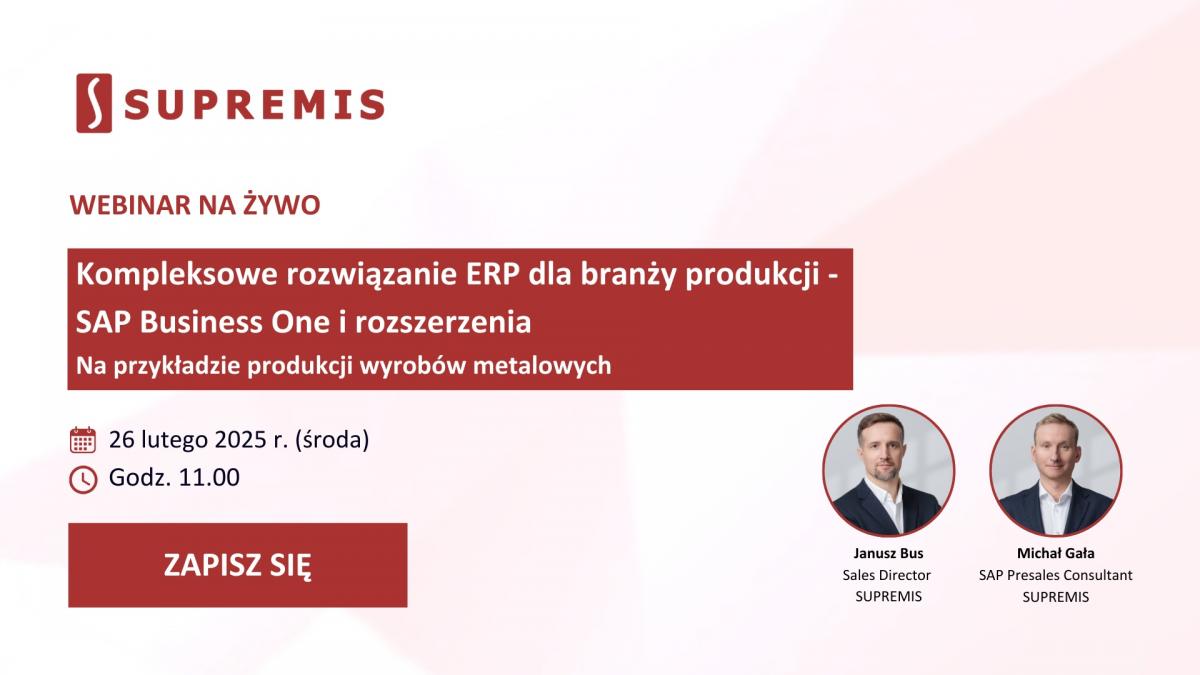 SUPREMIS

WEBINAR NA ŻYWO

Kompleksowe rozwiązanie ERP dla branży produkcji - SAP Business One i rozszerzenia

Na przykładzie produkcji wyrobów metalowych

26 lutego 2025 r. (środa)

Godz. 11.00

ZAPISZ SIĘ

Janusz Bus
Sales Director
SUPREMIS

Michał Gała
SAP Presales Consultant
SUPREMIS